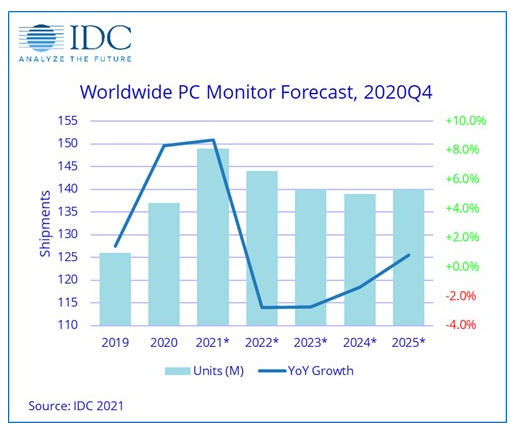 IDC
ANALYZE THE FUTURE

Worldwide PC Monitor Forecast, 2020Q4

Shipments

155
150
145
140
135
130
125
120
115
110

+10.0%
+8.0%
+6.0%
+4.0%
+2.0%
+0.0%
-2.0%
-4.0%

2019
2020
2021*
2022*
2023*
2024*
2025*

Units (M)
YoY Growth

Source: IDC 2021